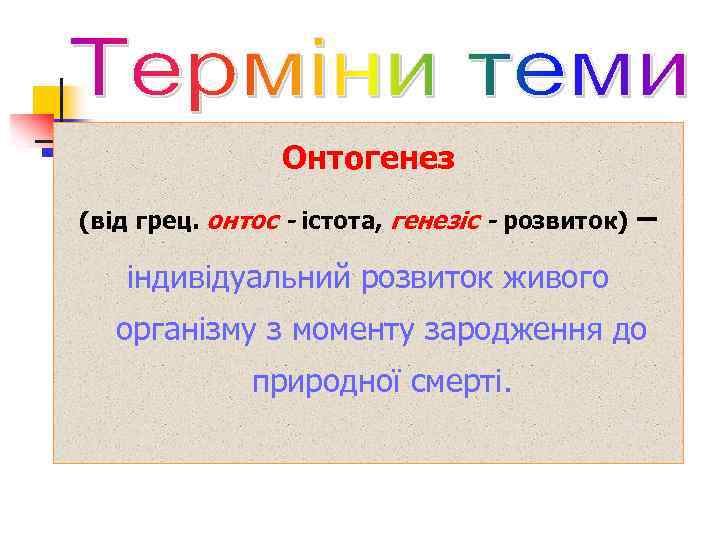 Терміни теми

Онтогенез

(від грец. онтос - істота, генезіс - розвиток) –

індивідуальний розвиток живого організму з моменту зародження до природної смерті.